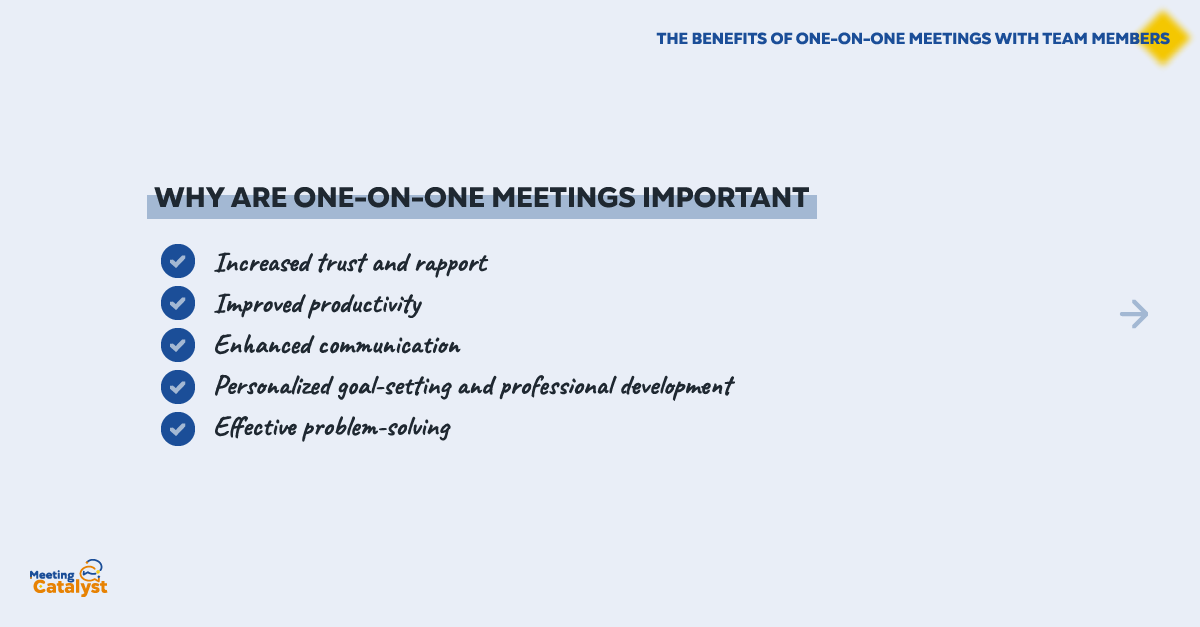 THE BENEFITS OF ONE-ON-ONE MEETINGS WITH TEAM MEMBERS

WHY ARE ONE-ON-ONE MEETINGS IMPORTANT

Increased trust and rapport
Improved productivity
Enhanced communication
Personalized goal-setting and professional development
Effective problem-solving

Meeting Catalyst